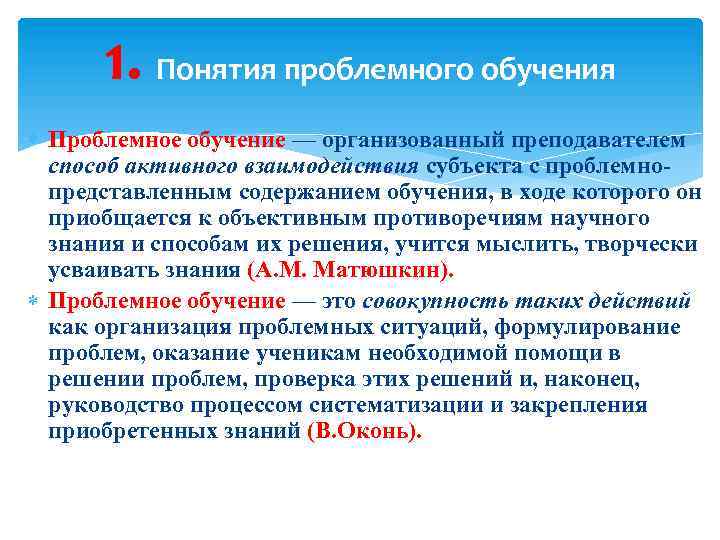 1. Понятия проблемного обучения

Проблемное обучение — организованный преподавателем способ активного взаимодействия субъекта с проблемно-представленным содержанием обучения, в ходе которого он приобщается к объективным противоречиям научного знания и способам их решения, учится мыслить, творчески усваивать знания (А.М. Матюшкин).

Проблемное обучение — это совокупность таких действий как организация проблемных ситуаций, формулирование проблем, оказание ученикам необходимой помощи в решении проблем, проверка этих решений и, наконец, руководство процессом систематизации и закрепления приобретенных знаний (В.Оконь).